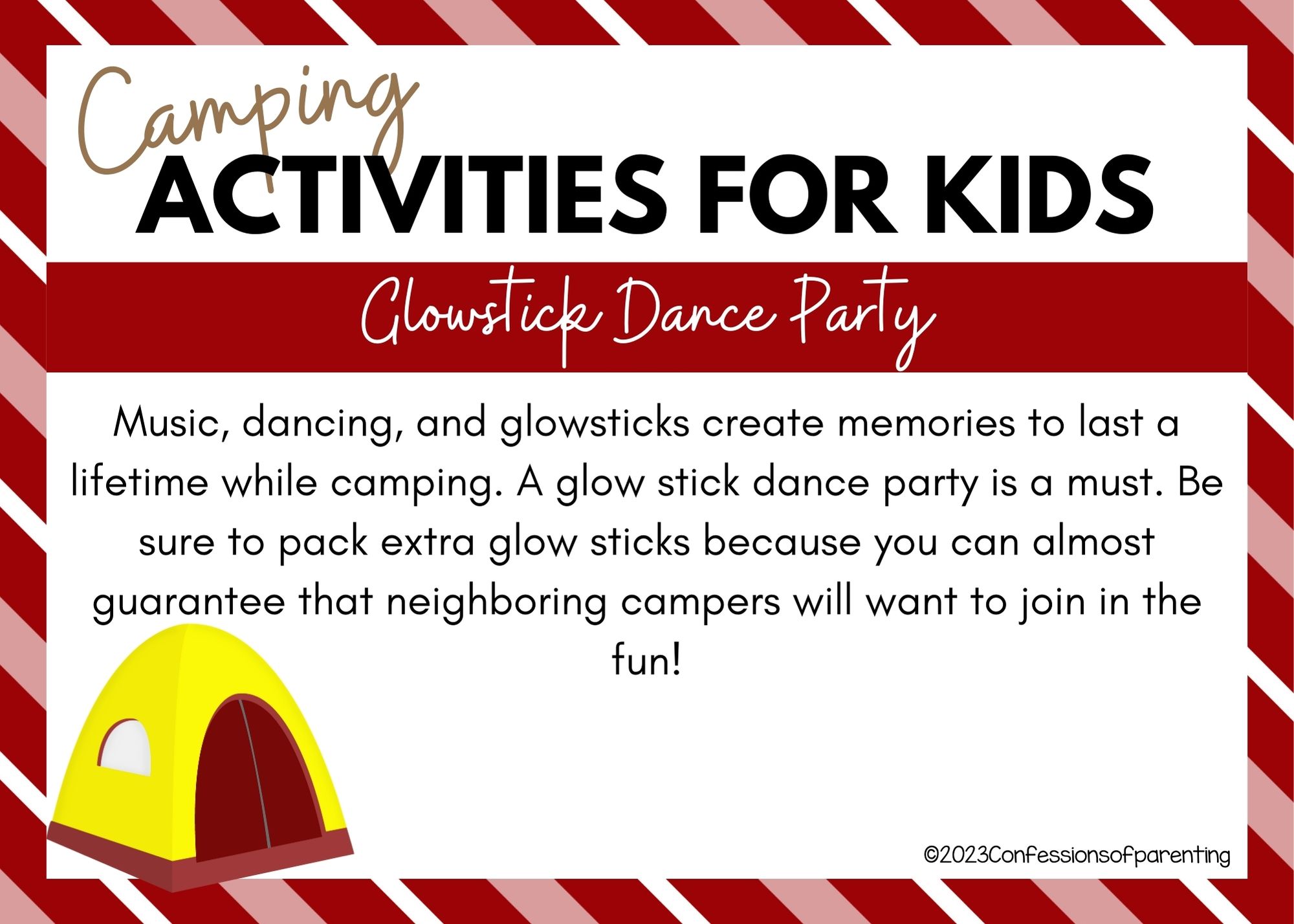 Camping
ACTIVITIES FOR KIDS

Glowstick Dance Party

Music, dancing, and glowsticks create memories to last a lifetime while camping. A glow stick dance party is a must. Be sure to pack extra glow sticks because you can almost guarantee that neighboring campers will want to join in the fun!

©2023Confessionsofparenting